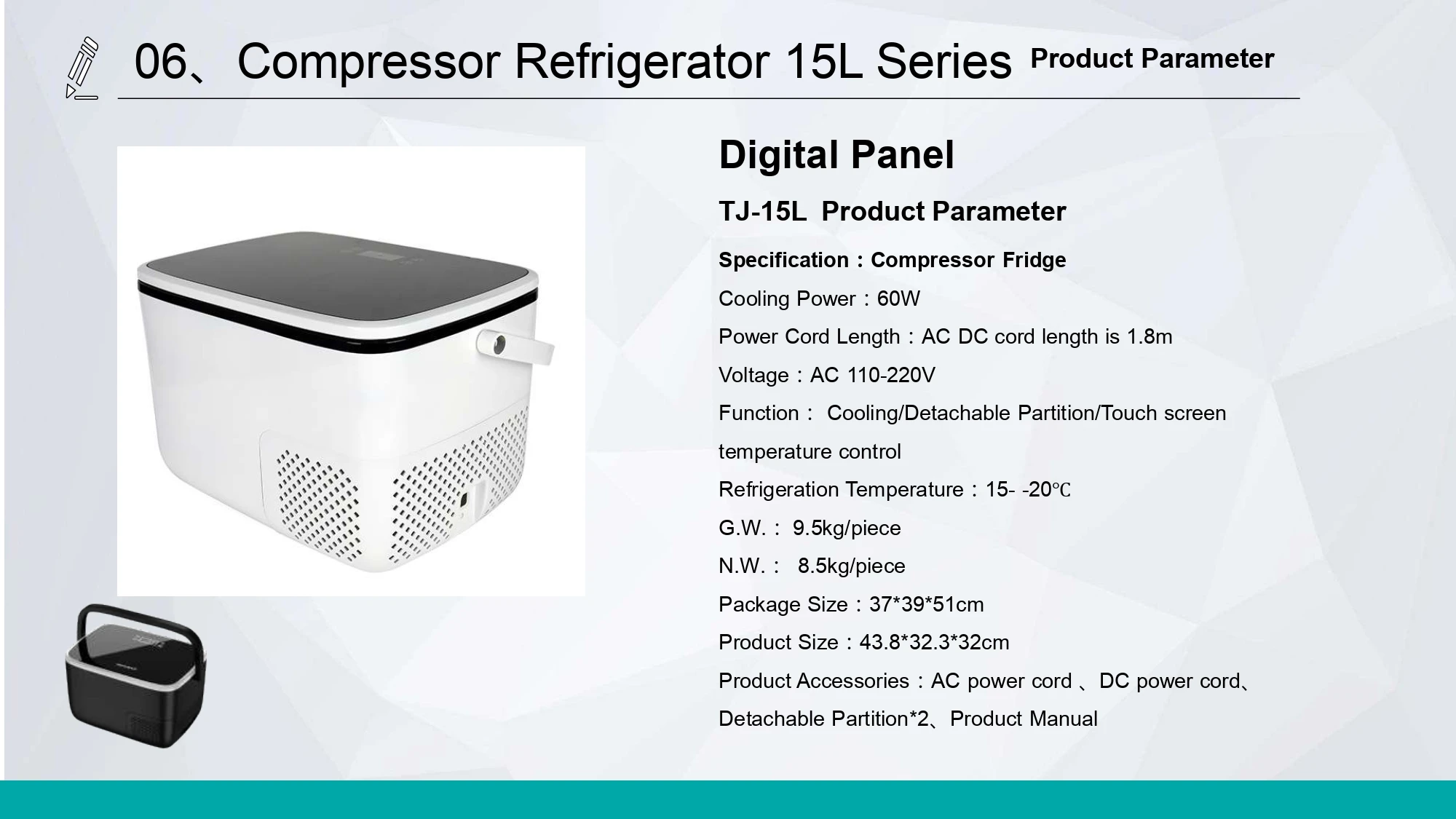 06、Compressor Refrigerator 15L Series Product Parameter

Digital Panel

TJ-15L Product Parameter

Specification：Compressor Fridge

Cooling Power：60W

Power Cord Length：AC DC cord length is 1.8m

Voltage：AC 110-220V

Function： Cooling/Detachable Partition/Touch screen temperature control

Refrigeration Temperature：15- -20℃

G.W.： 9.5kg/piece

N.W.： 8.5kg/piece

Package Size：37*39*51cm

Product Size：43.8*32.3*32cm

Product Accessories：AC power cord 、DC power cord、Detachable Partition*2、Product Manual